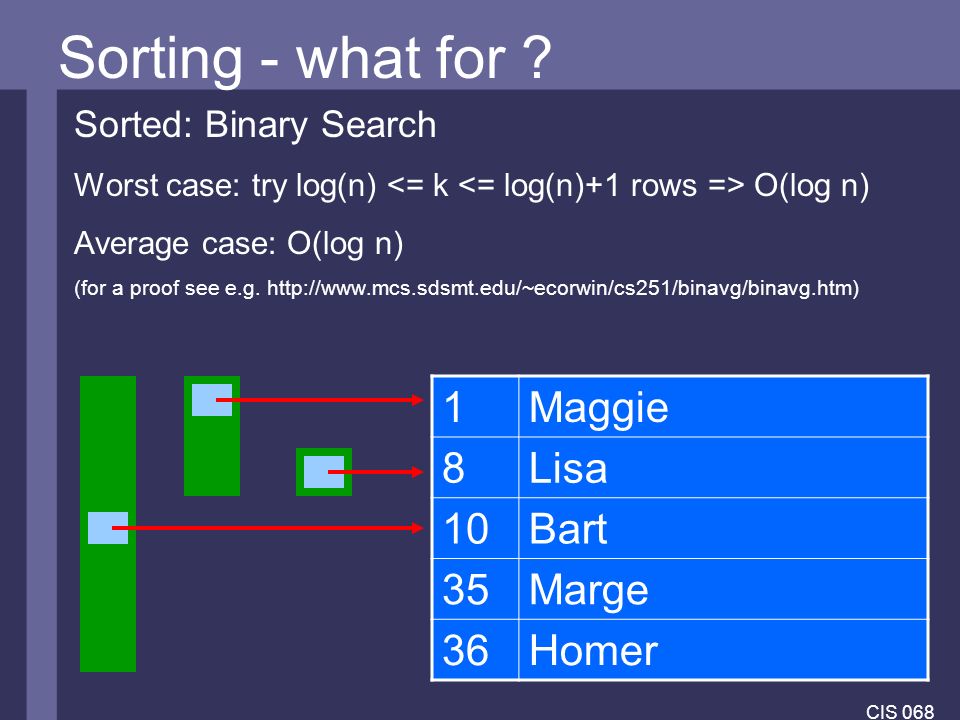 Sorting - what for ?

Sorted: Binary Search

Worst case: try log(n) <= k <= log(n)+1 rows => O(log n)

Average case: O(log n)

(for a proof see e.g. http://www.mcs.sdsmt.edu/~ecorwin/cs251/binavg/binavg.htm)

| 1 | Maggie |
|---|---|
| 8 | Lisa |
| 10 | Bart |
| 35 | Marge |
| 36 | Homer |

CIS 068